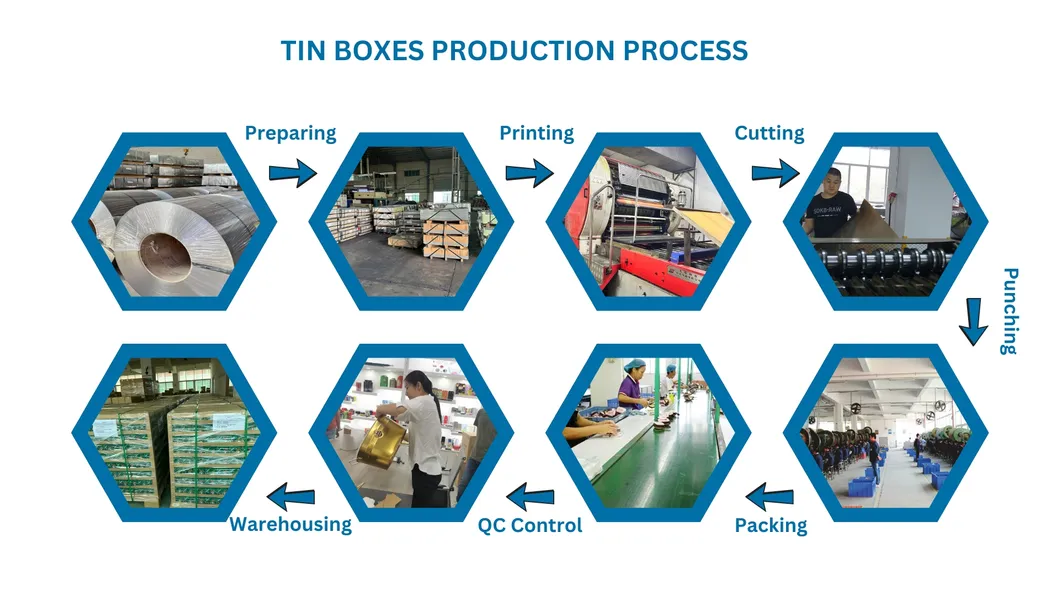 TIN BOXES PRODUCTION PROCESS

Preparing

Printing

Cutting

Punching

Packing

QC Control

Warehousing